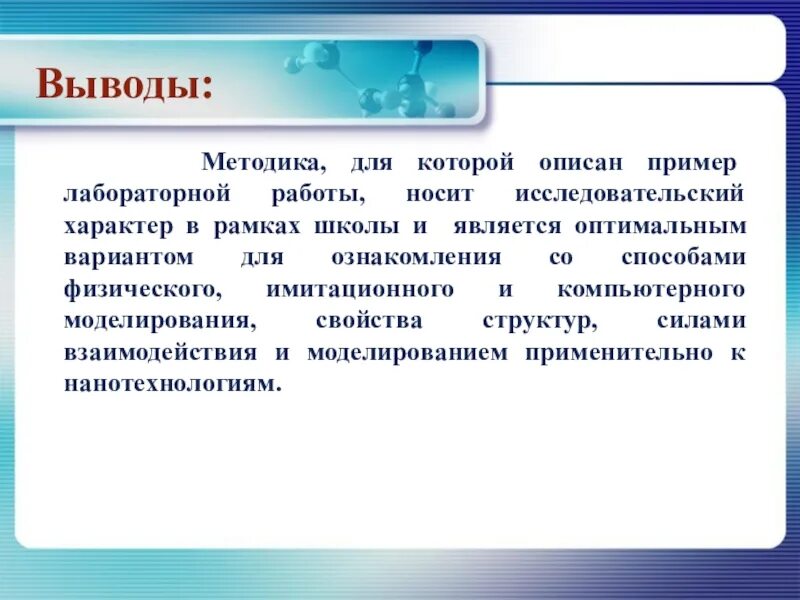 Выводы:

Методика, для которой описан пример лабораторной работы, носит исследовательский характер в рамках школы и является оптимальным вариантом для ознакомления со способами физического, имитационного и компьютерного моделирования, свойства структур, силами взаимодействия и моделированием применительно к нанотехнологиям.